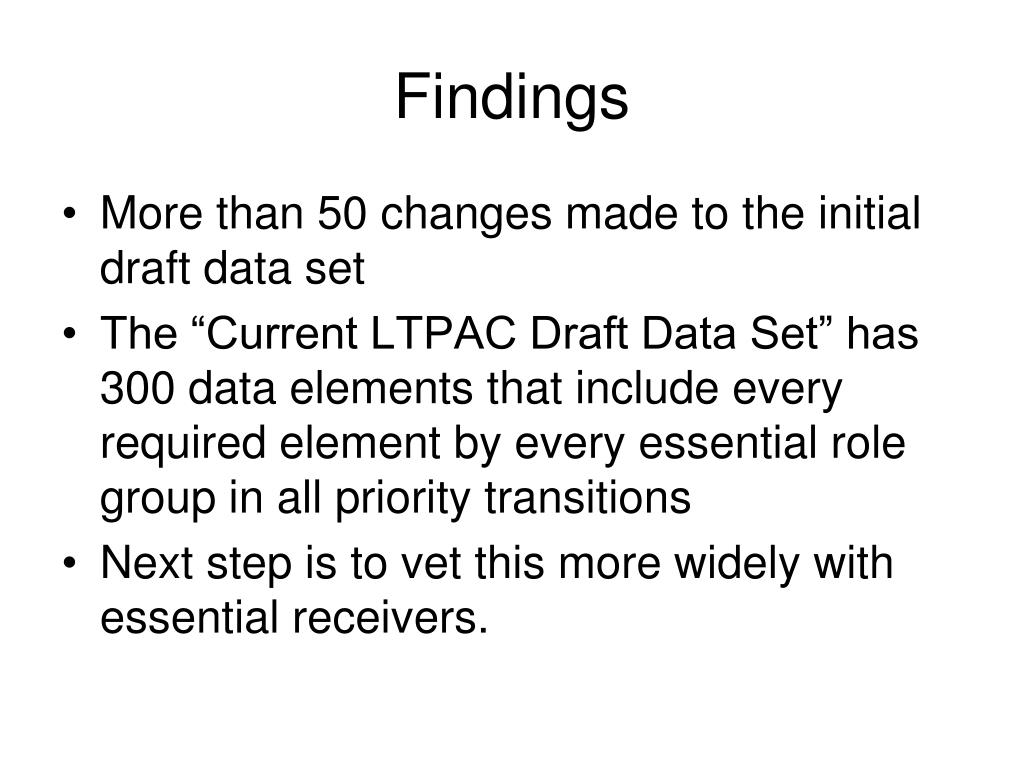 Findings

• More than 50 changes made to the initial draft data set
• The “Current LTPAC Draft Data Set” has 300 data elements that include every required element by every essential role group in all priority transitions
• Next step is to vet this more widely with essential receivers.